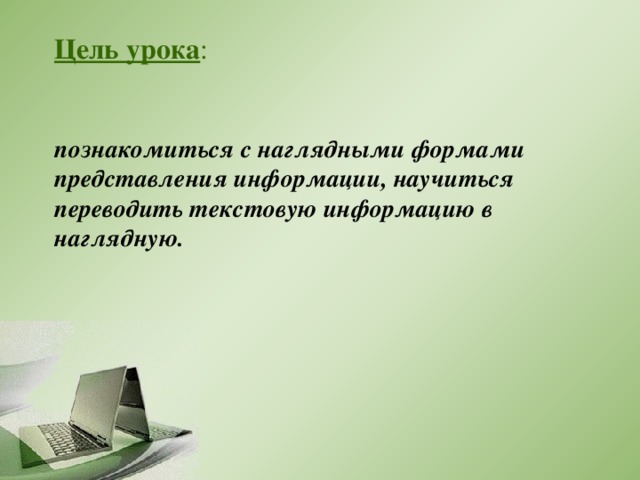 Цель урока:

познакомиться с наглядными формами представления информации, научиться переводить текстовую информацию в наглядную.